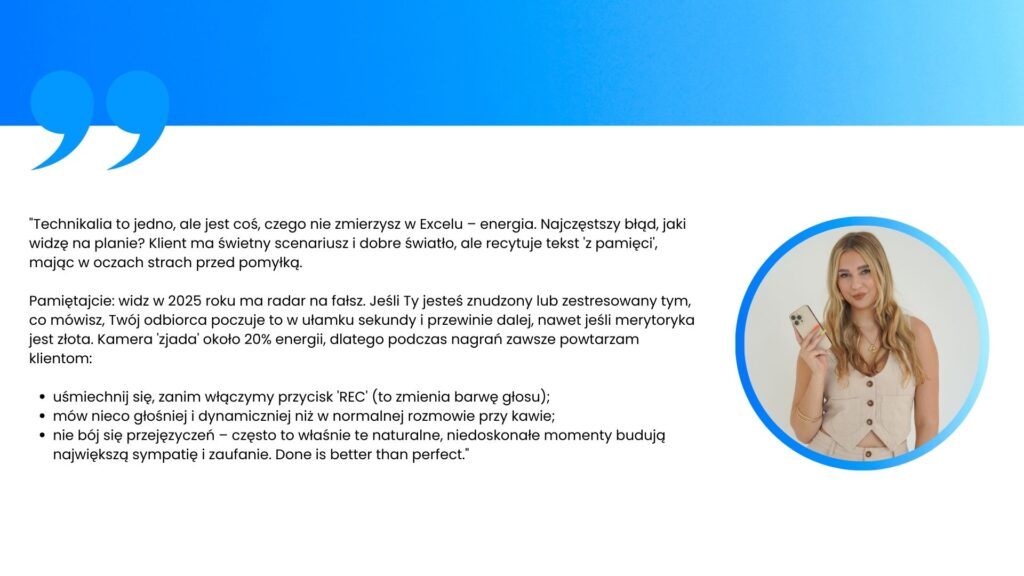 "Technikalia to jedno, ale jest coś, czego nie zmierzysz w Excelu – energia. Najczęstszy błąd, jaki widzę na planie? Klient ma świetny scenariusz i dobre światło, ale recytuje tekst 'z pamięci', mając w oczach strach przed pomyłką.

Pamiętajcie: widz w 2025 roku ma radar na fałsz. Jeśli Ty jesteś znudzony lub zestresowany tym, co mówisz, Twój odbiorca poczuje to w ułamku sekundy i przewinie dalej, nawet jeśli merytoryka jest złota. Kamera 'zjada' około 20% energii, dlatego podczas nagrań zawsze powtarzam klientom:

- uśmiechnij się, zanim włączymy przycisk 'REC' (to zmienia barwę głosu);
- mów nieco głośniej i dynamiczniej niż w normalnej rozmowie przy kawie;
- nie bój się przejęzyczeń – często to właśnie te naturalne, niedoskonałe momenty budują największą sympatię i zaufanie. Done is better than perfect."